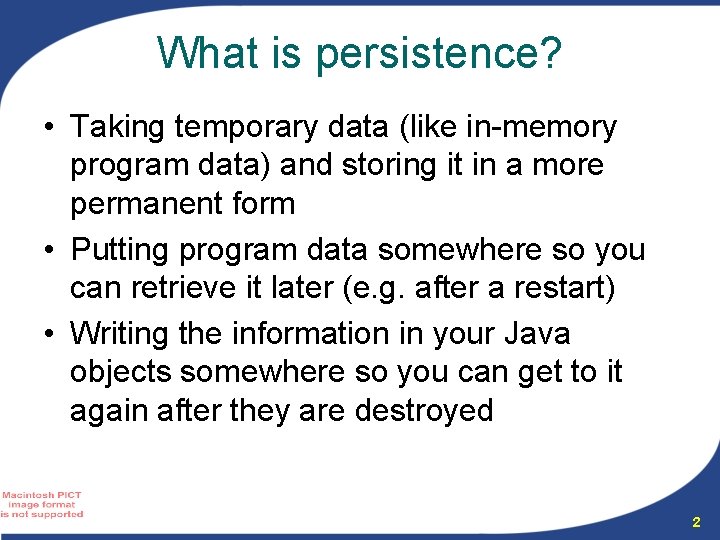 What is persistence?

• Taking temporary data (like in-memory program data) and storing it in a more permanent form
• Putting program data somewhere so you can retrieve it later (e.g. after a restart)
• Writing the information in your Java objects somewhere so you can get to it again after they are destroyed

Macintosh PICT
image format
is not supported

2